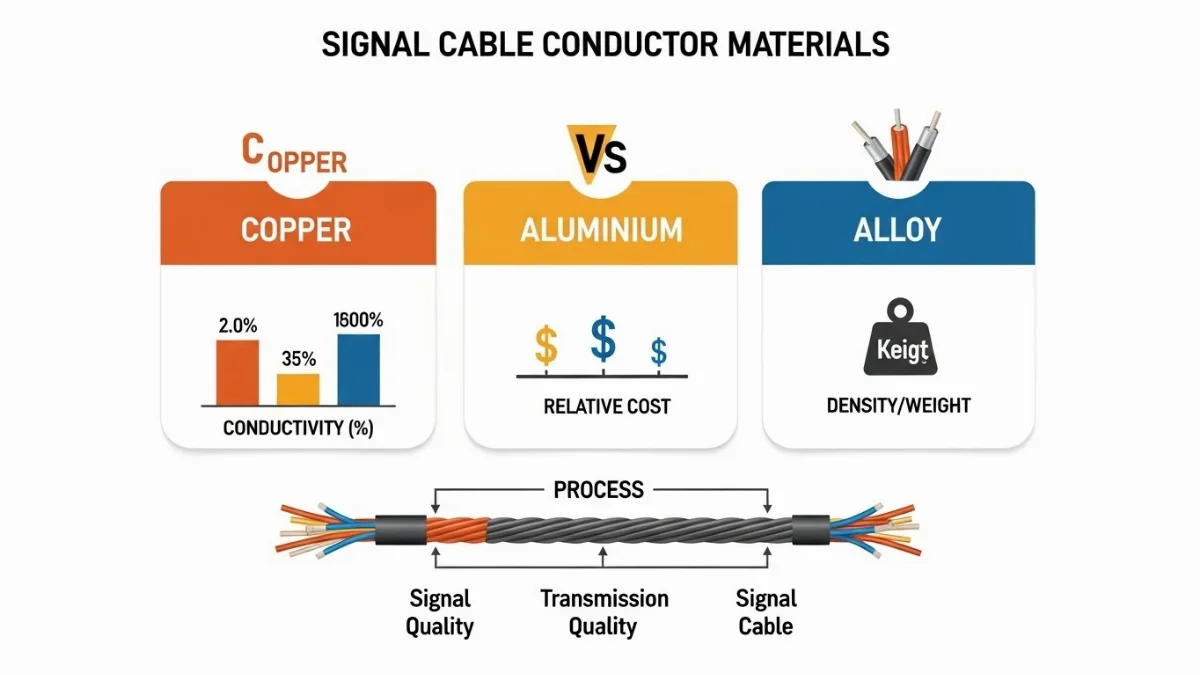 SIGNAL CABLE CONDUCTOR MATERIALS

COPPER

VS

COPPER

2.0%

35%

1600%

CONDUCTIVITY (%)

ALUMINIUM

$ $ $

RELATIVE COST

ALLOY

Keigt

DENSITY/WEIGHT

PROCESS

Signal Quality

Transmission Quality

Signal Cable